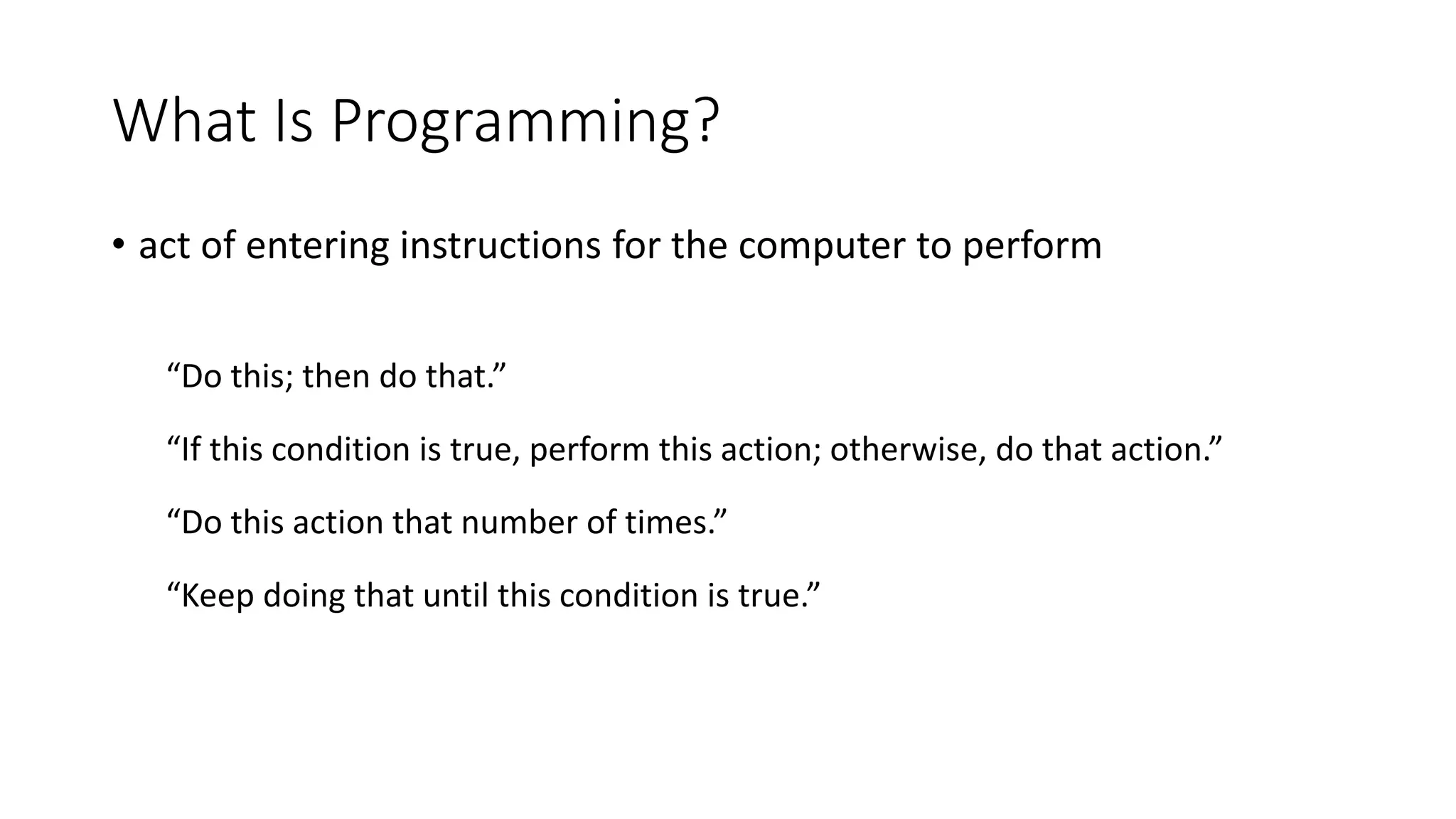 What Is Programming?

• act of entering instructions for the computer to perform

“Do this; then do that.”

“If this condition is true, perform this action; otherwise, do that action.”

“Do this action that number of times.”

“Keep doing that until this condition is true.”